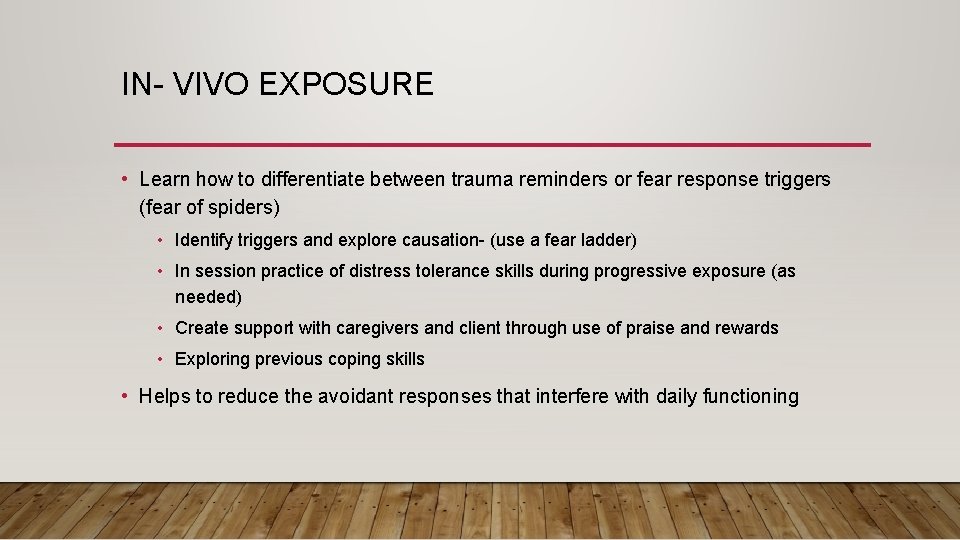 IN- VIVO EXPOSURE

• Learn how to differentiate between trauma reminders or fear response triggers (fear of spiders)

• Identify triggers and explore causation- (use a fear ladder)

• In session practice of distress tolerance skills during progressive exposure (as needed)

• Create support with caregivers and client through use of praise and rewards

• Exploring previous coping skills

• Helps to reduce the avoidant responses that interfere with daily functioning